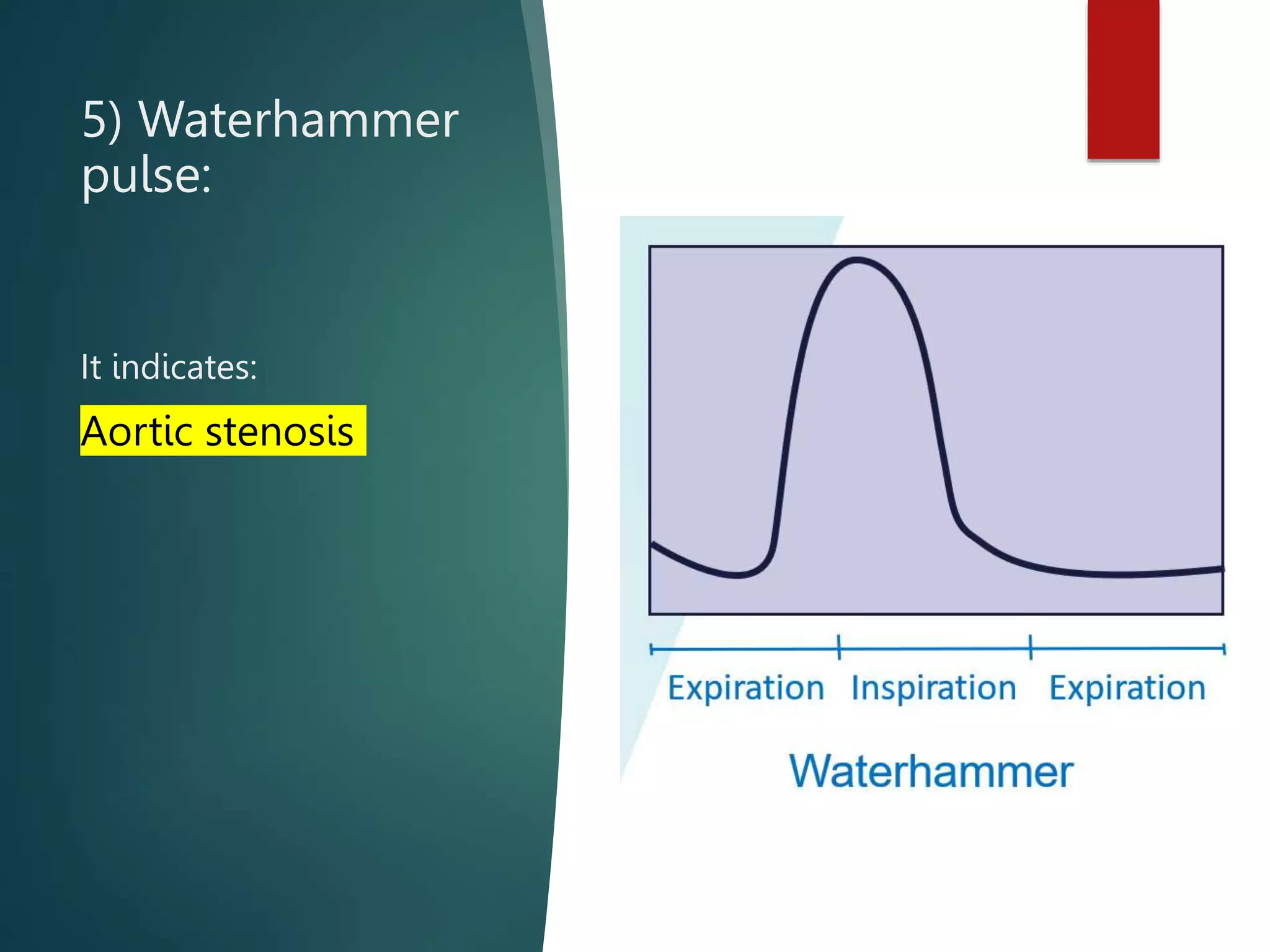 5) Waterhammer pulse:

It indicates:

Aortic stenosis

Expiration Inspiration Expiration

Waterhammer